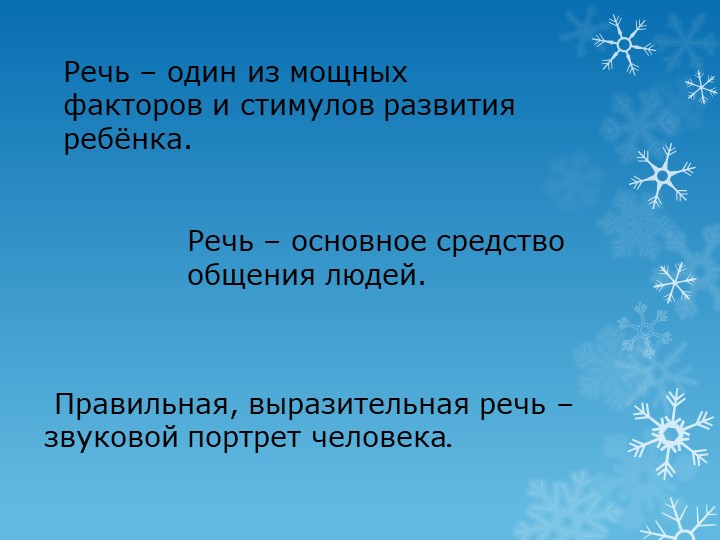 Речь – один из мощных факторов и стимулов развития ребёнка.

Речь – основное средство общения людей.

Правильная, выразительная речь – звуковой портрет человека.